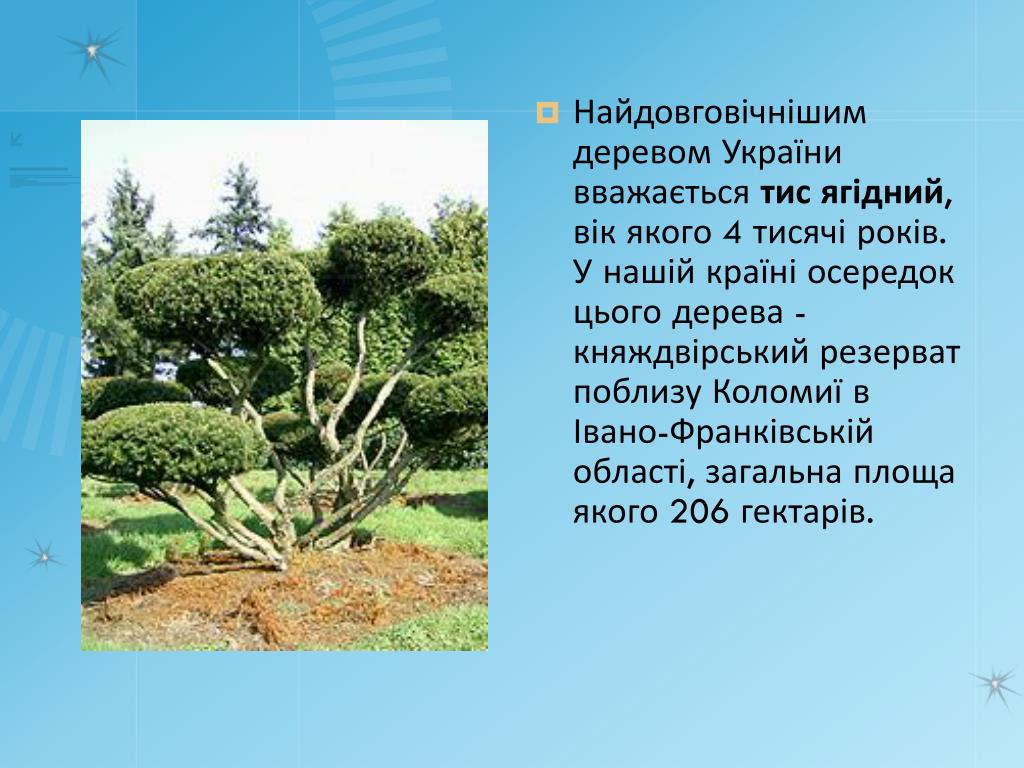 Найдовговічнішим деревом України вважається тис ягідний, вік якого 4 тисячі років. У нашій країні осередок цього дерева - княждвірський резерват поблизу Коломиї в Івано-Франківській області, загальна площа якого 206 гектарів.